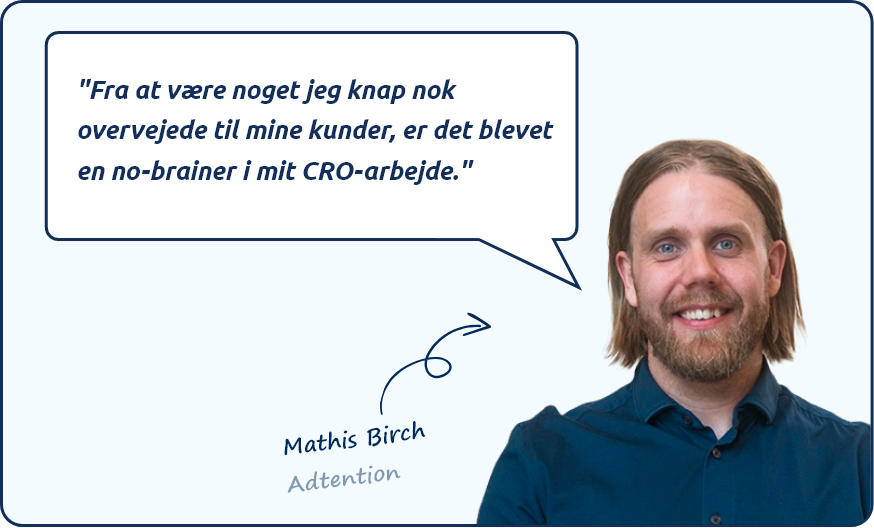 "Fra at være noget jeg knap nok overvejede til mine kunder, er det blevet en no-brainer i mit CRO-arbejde."

Mathis Birch
Adtention